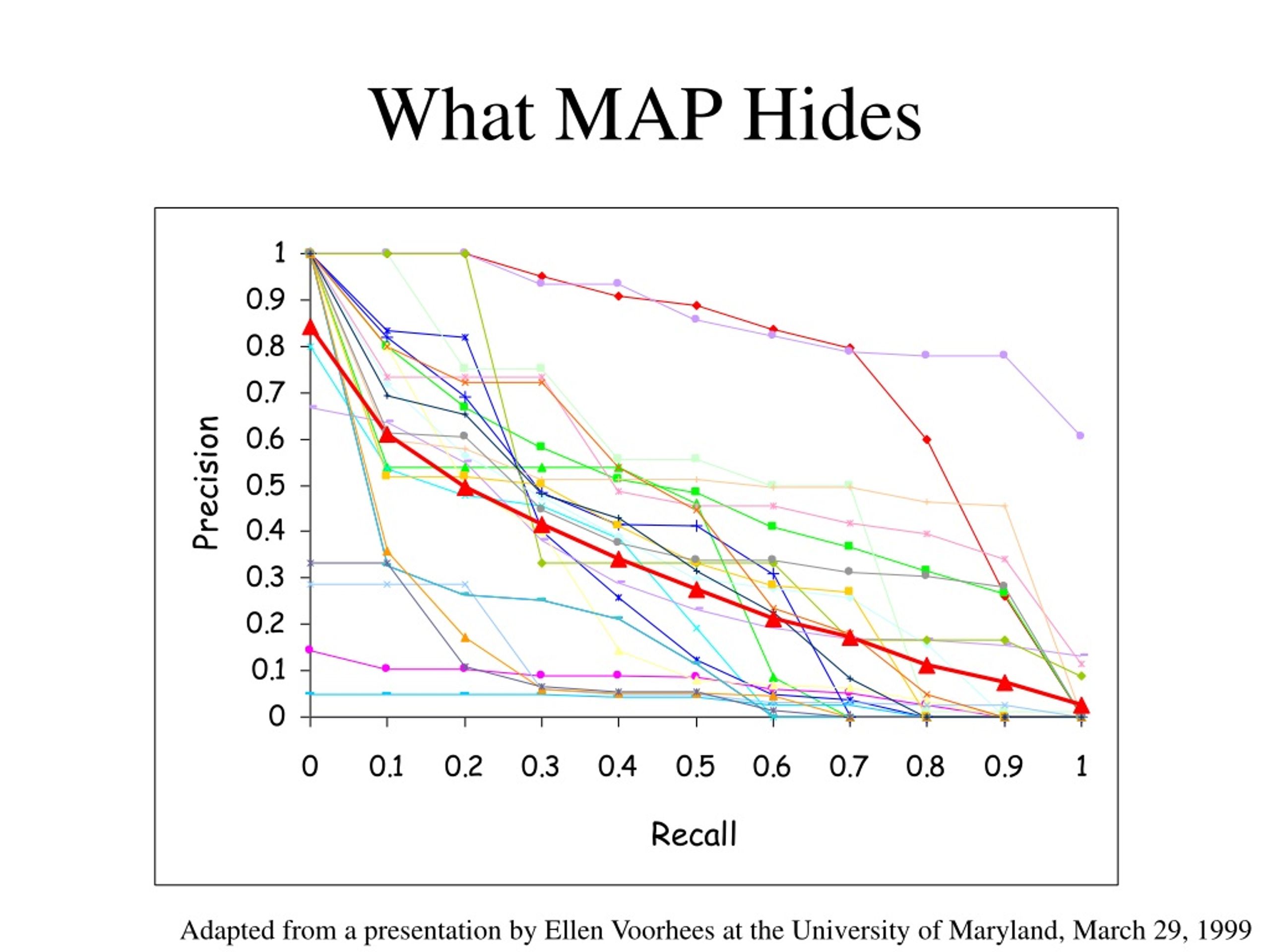 What MAP Hides

Precision

1
0.9
0.8
0.7
0.6
0.5
0.4
0.3
0.2
0.1
0

0 0.1 0.2 0.3 0.4 0.5 0.6 0.7 0.8 0.9 1

Recall

Adapted from a presentation by Ellen Voorhees at the University of Maryland, March 29, 1999